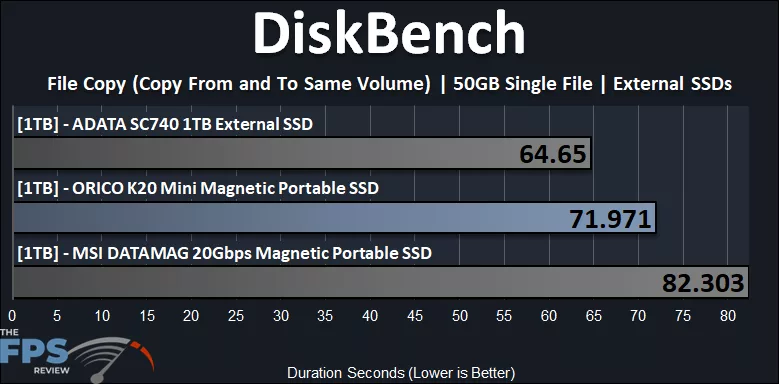 DiskBench

File Copy (Copy From and To Same Volume) | 50GB Single File | External SSDs

[1TB] - ADATA SC740 1TB External SSD

64.65

[1TB] - ORICO K20 Mini Magnetic Portable SSD

71.971

[1TB] - MSI DATAMAG 20Gbps Magnetic Portable SSD

82.303

0 5 10 15 20 25 30 35 40 45 50 55 60 65 70 75 80

THE FPS REVIEW

Duration Seconds (Lower is Better)